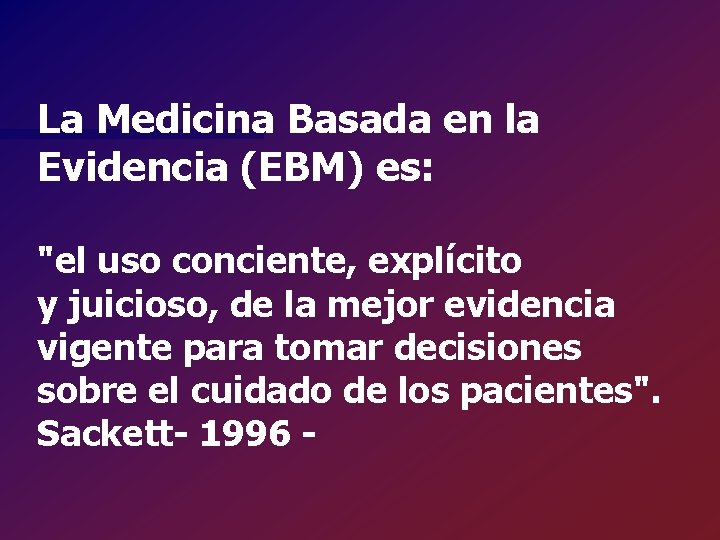 La Medicina Basada en la Evidencia (EBM) es:

"el uso conciente, explícito y juicioso, de la mejor evidencia vigente para tomar decisiones sobre el cuidado de los pacientes". Sackett- 1996 -